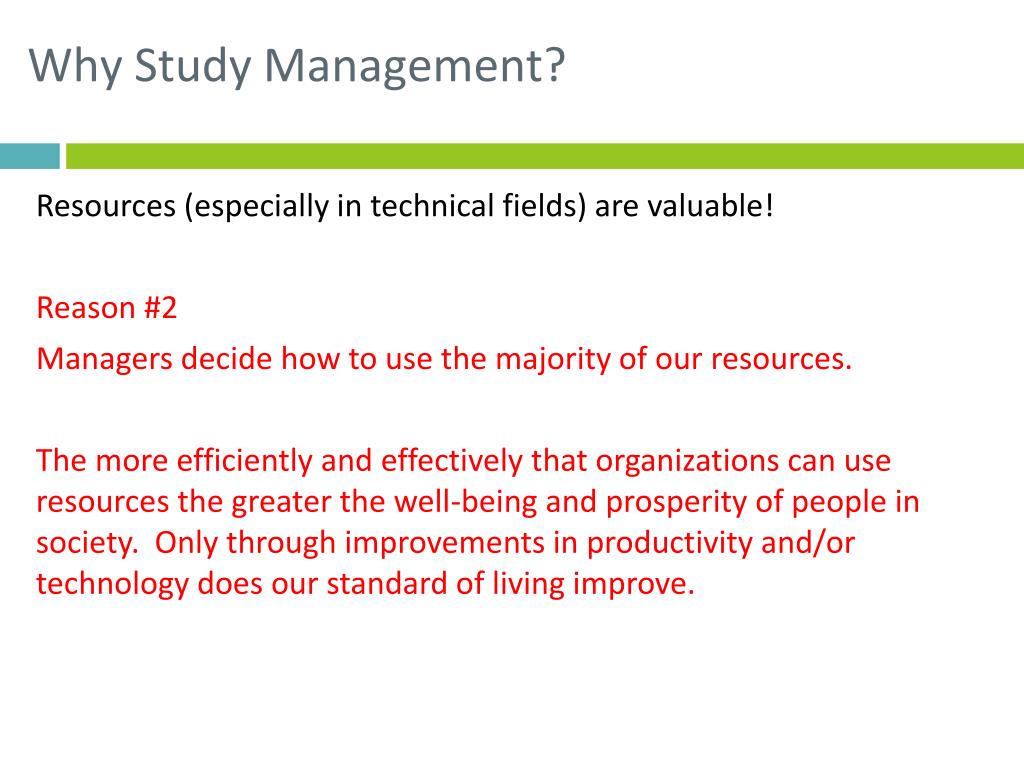 Why Study Management?

Resources (especially in technical fields) are valuable!

Reason #2

Managers decide how to use the majority of our resources.

The more efficiently and effectively that organizations can use resources the greater the well-being and prosperity of people in society.  Only through improvements in productivity and/or technology does our standard of living improve.